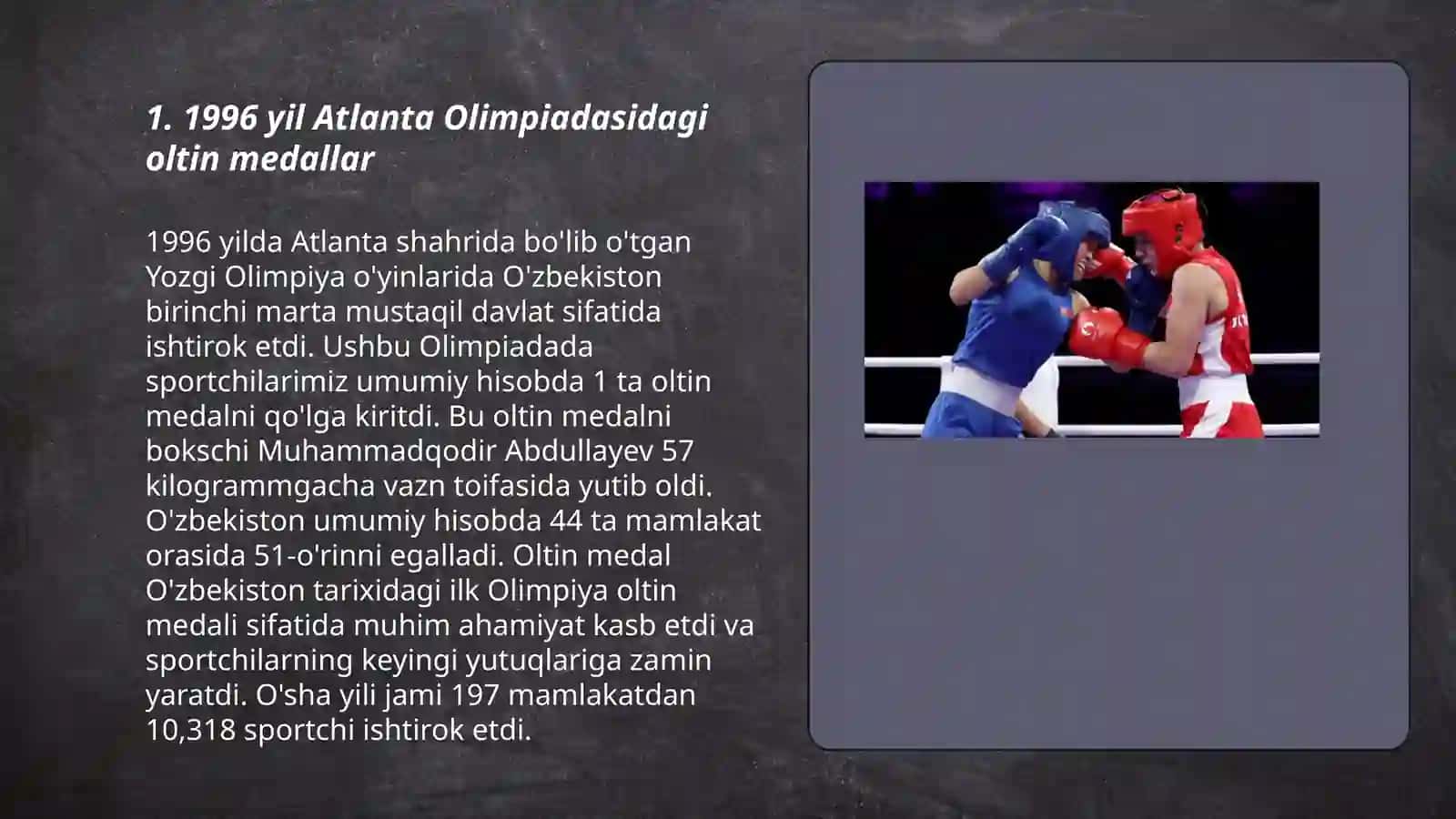 1. 1996 yil Atlanta Olimpiadasidagi oltin medallar

1996 yilda Atlanta shahrida bo'lib o'tgan Yozgi Olimpiya o'yinlarida O'zbekiston birinchi marta mustaqil davlat sifatida ishtirok etdi. Ushbu Olimpiadada sportchilarimiz umumiy hisobda 1 ta oltin medalni qo'lga kiritdi. Bu oltin medalni bokschi Muhammadqodir Abdullayev 57 kilogrammgacha vazn toifasida yutib oldi. O'zbekiston umumiy hisobda 44 ta mamlakat orasida 51-o'rinni egalladi. Oltin medal O'zbekiston tarixidagi ilk Olimpiya oltin medali sifatida muhim ahamiyat kasb etdi va sportchilarning keyingi yutuqlariga zamin yaratdi. O'sha yili jami 197 mamlakatdan 10,318 sportchi ishtirok etdi.